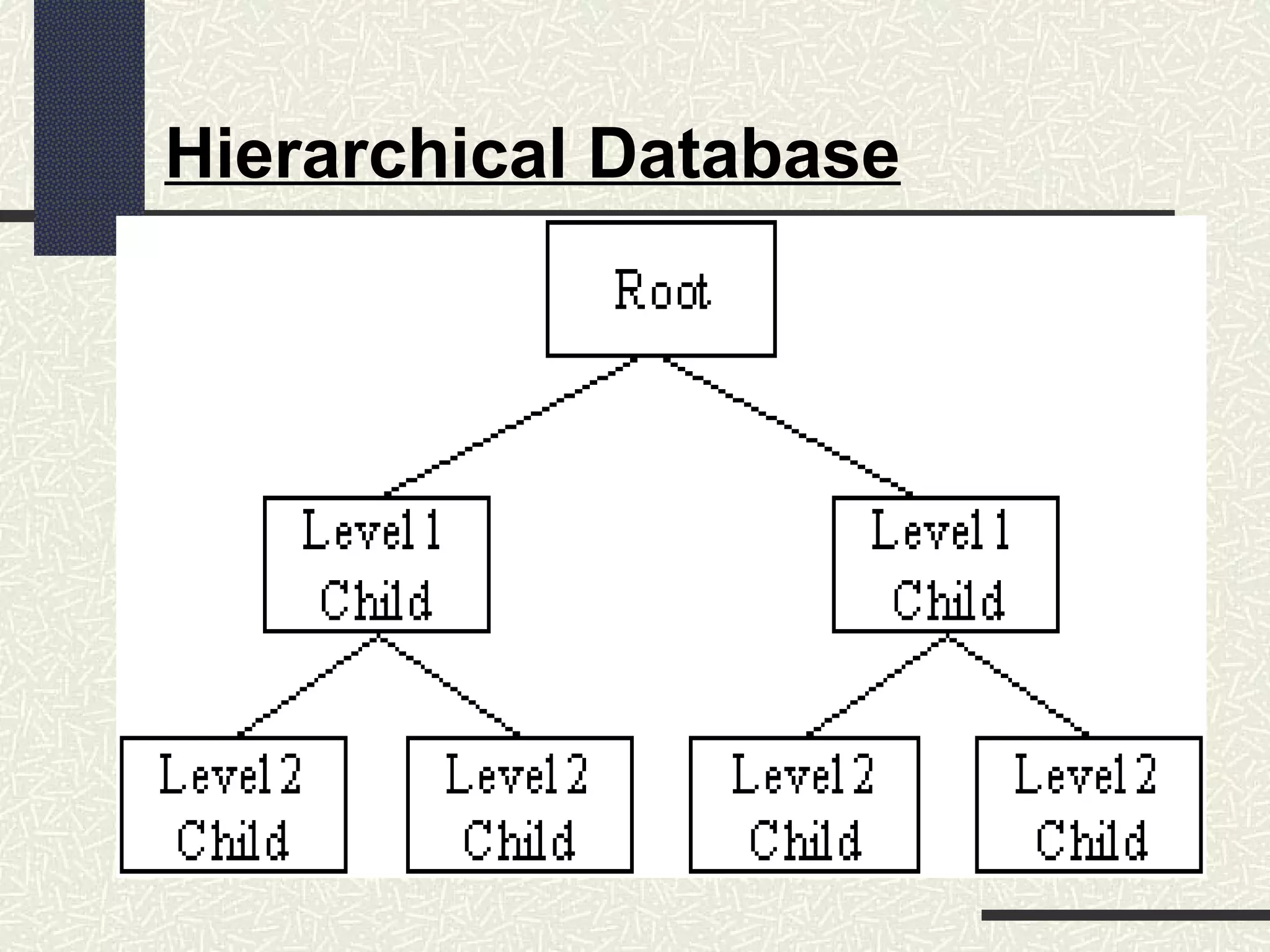 Hierarchical Database

Root

Level 1 Child

Level 1 Child

Level 2 Child

Level 2 Child

Level 2 Child

Level 2 Child